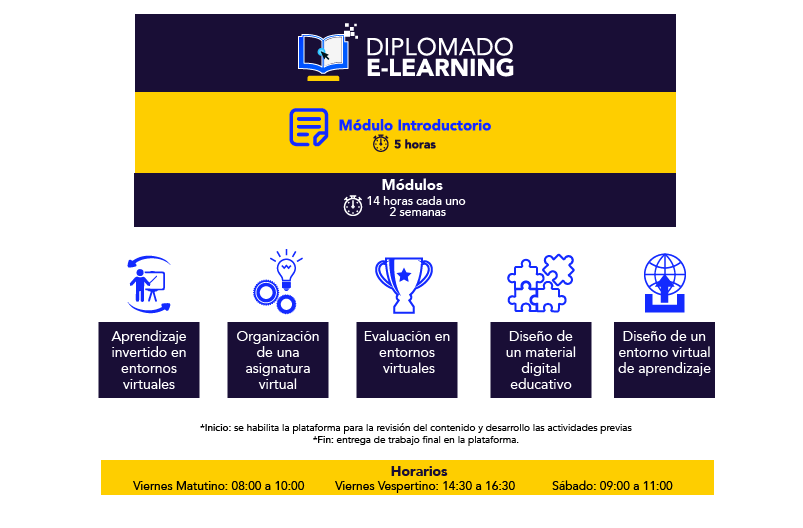 DIPLOMADO
E-LEARNING

Módulo Introductorio
5 horas

Módulos
14 horas cada uno
2 semanas

Aprendizaje invertido en entornos virtuales

Organización de una asignatura virtual

Evaluación en entornos virtuales

Diseño de un material digital educativo

Diseño de un entorno virtual de aprendizaje

*Inicio: se habilita la plataforma para la revisión del contenido y desarrollo las actividades previas
*Fin: entrega de trabajo final en la plataforma.

Horarios
Viernes Matutino: 08:00 a 10:00 Viernes Vespertino: 14:30 a 16:30 Sábado: 09:00 a 11:00